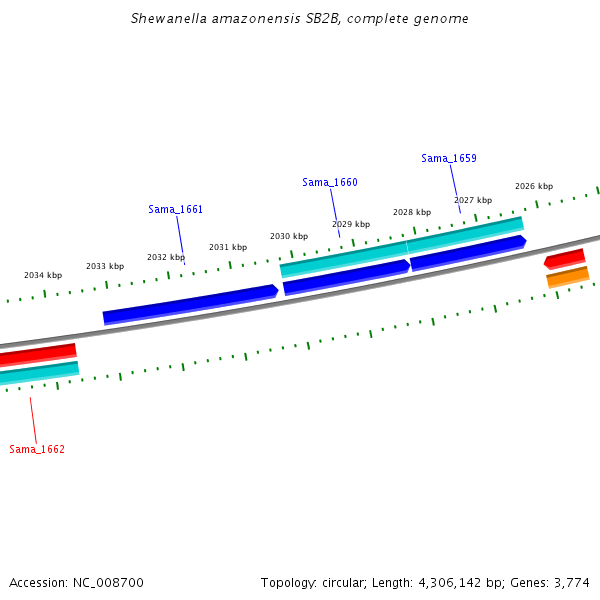 Shewanella amazonensis SB2B, complete genome

Sama_1659

Sama_1660

Sama_1661

2026 kbp

2027 kbp

2028 kbp

2029 kbp

2030 kbp

2031 kbp

2032 kbp

2033 kbp

2034 kbp

Sama_1662

Accession: NC_008700

Topology: circular; Length: 4,306,142 bp; Genes: 3,774